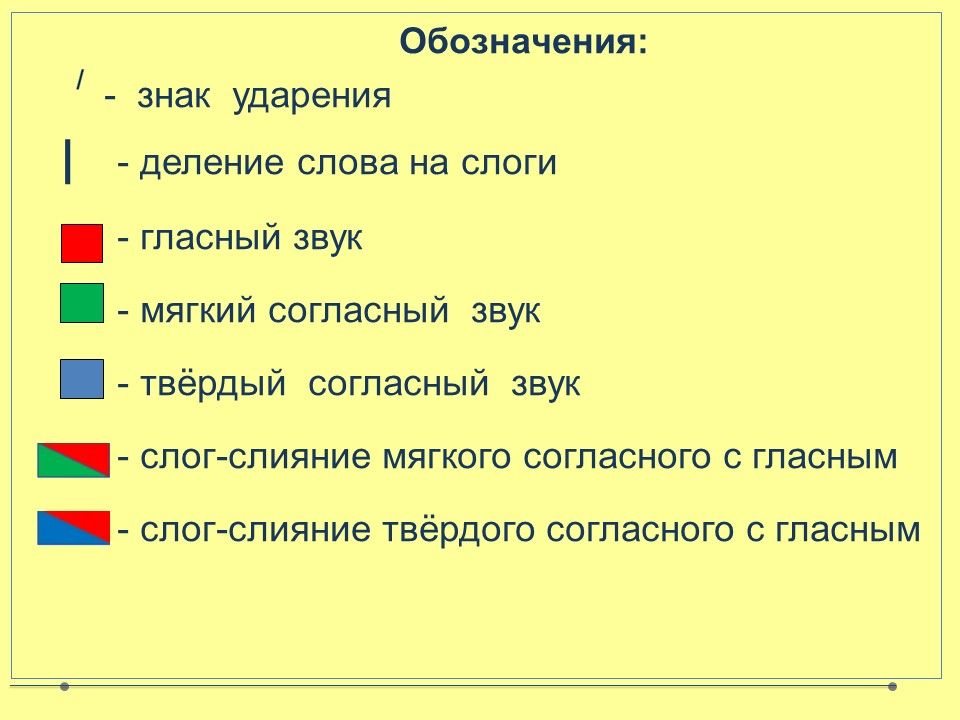 Обозначения:

/ - знак ударения

| - деление слова на слоги

- гласный звук

- мягкий согласный звук

- твёрдый согласный звук

- слог-слияние мягкого согласного с гласным

- слог-слияние твёрдого согласного с гласным